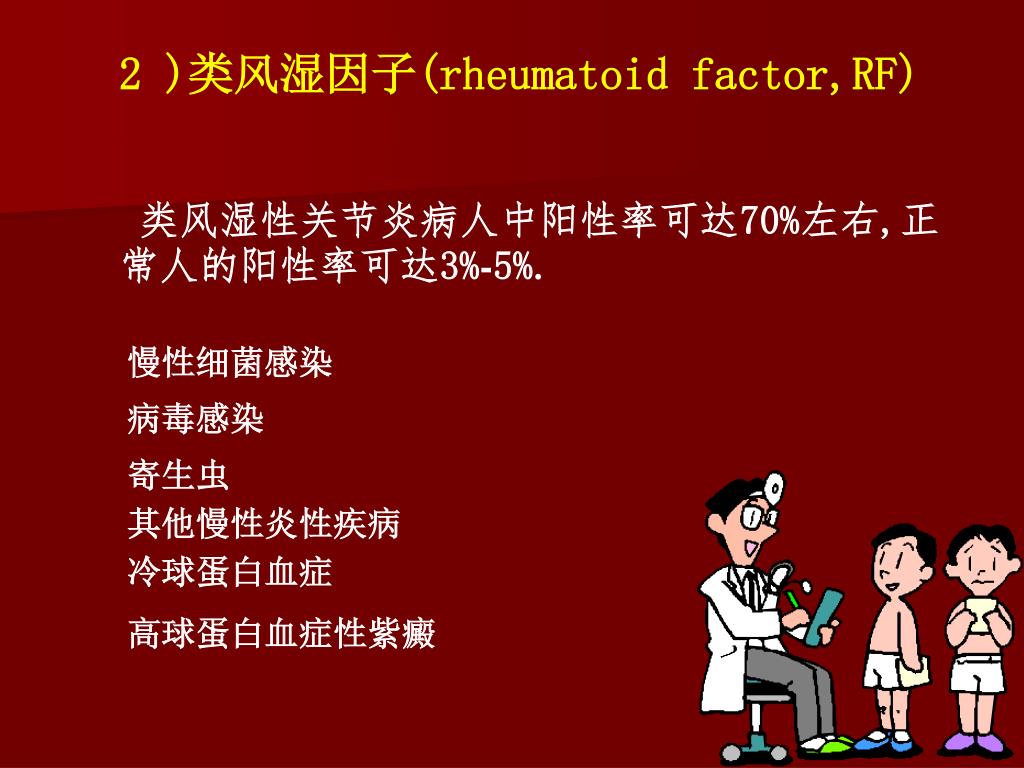 2 )类风湿因子(rheumatoid factor,RF)

类风湿性关节炎病人中阳性率可达70%左右,正常人的阳性率可达3%-5%.

慢性细菌感染
病毒感染
寄生虫
其他慢性炎性疾病
冷球蛋白血症
高球蛋白血症性紫癜